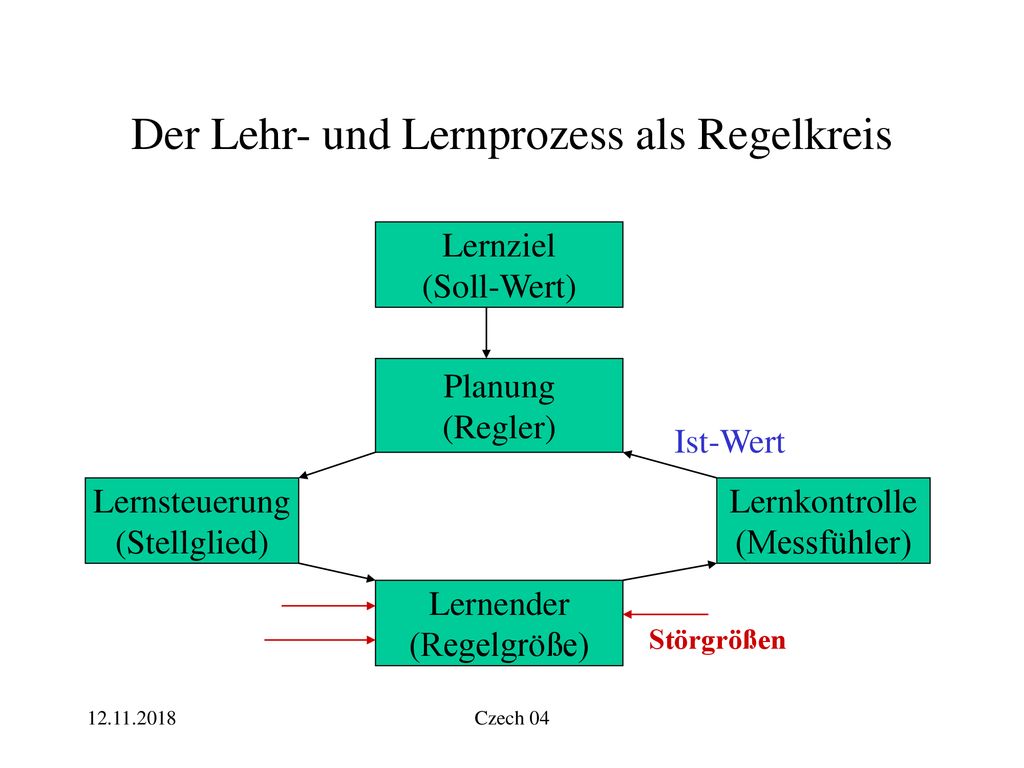 Der Lehr- und Lernprozess als Regelkreis

Lernziel
(Soll-Wert)

Planung
(Regler)

Ist-Wert

Lernsteuerung
(Stellglied)

Lernkontrolle
(Messfühler)

Lernender
(Regelgröße)

Störgrößen

12.11.2018

Czech 04